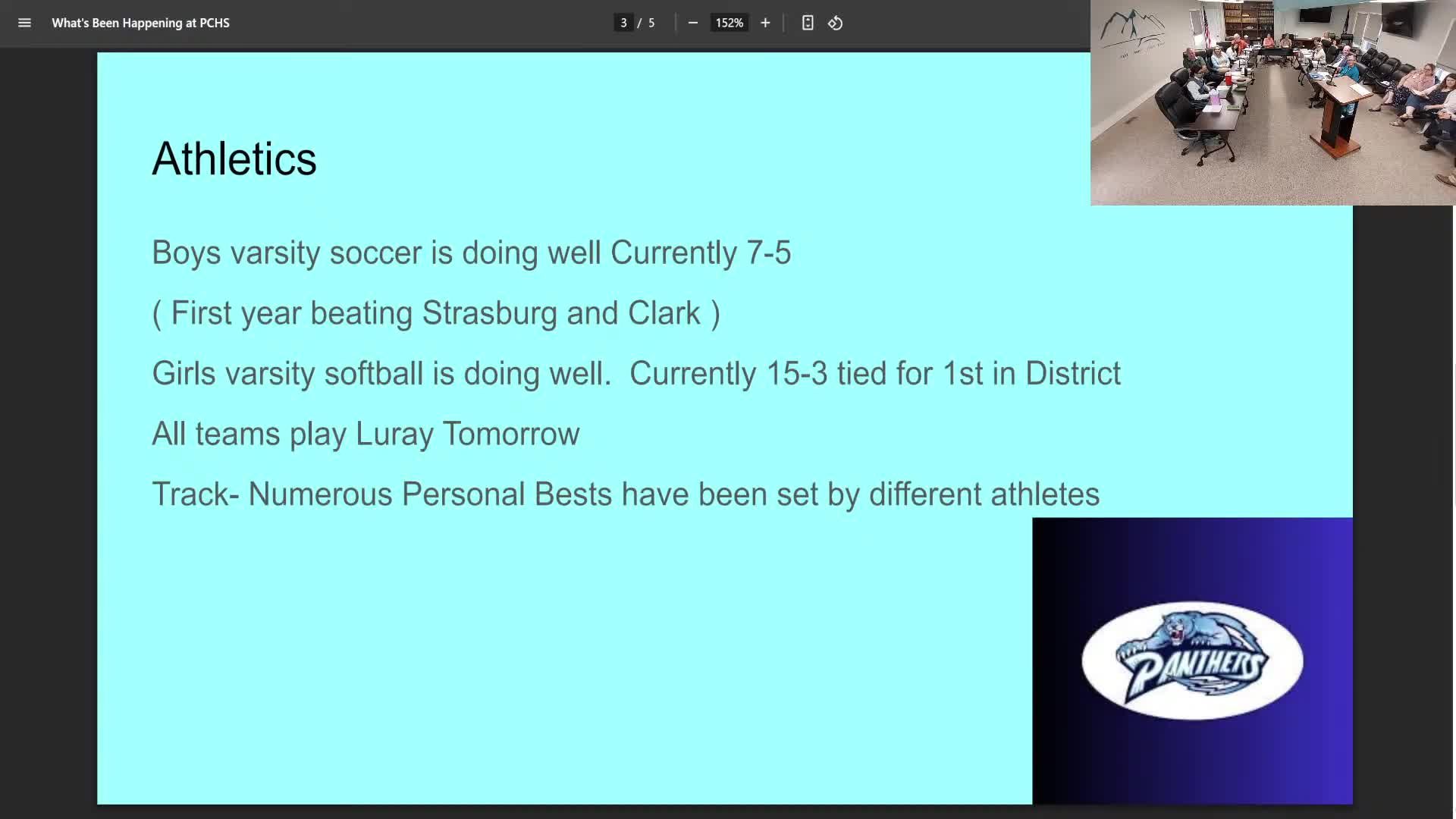 What's Been Happening at PCHS

3 / 5

152%

Athletics

Boys varsity soccer is doing well Currently 7-5

( First year beating Strasburg and Clark )

Girls varsity softball is doing well. Currently 15-3 tied for 1st in District

All teams play Luray Tomorrow

Track- Numerous Personal Bests have been set by different athletes

PANTHERS